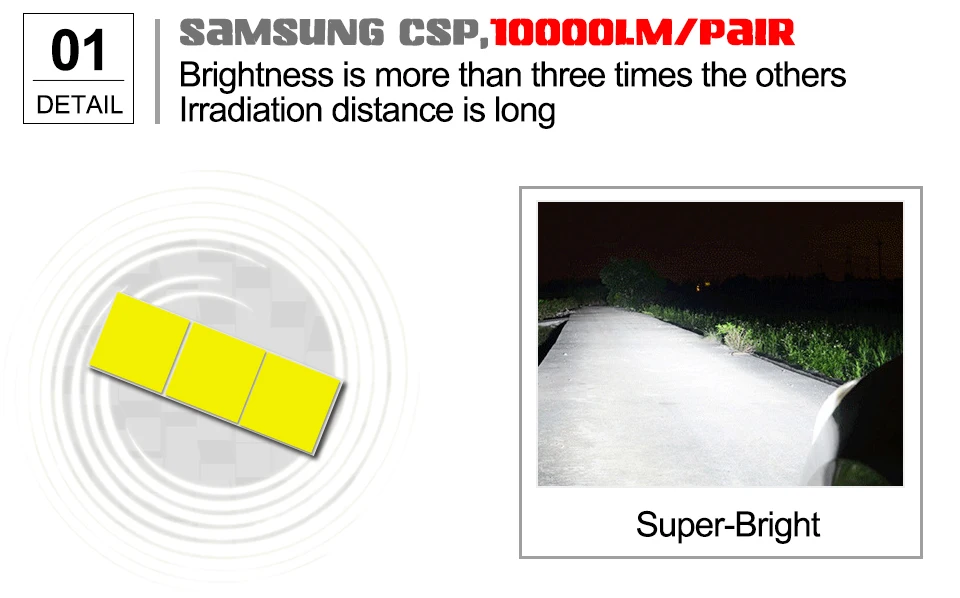 01
DETAIL

SAMSUNG CSP,10000LM/PAIR
Brightness is more than three times the others
Irradiation distance is long

Super-Bright